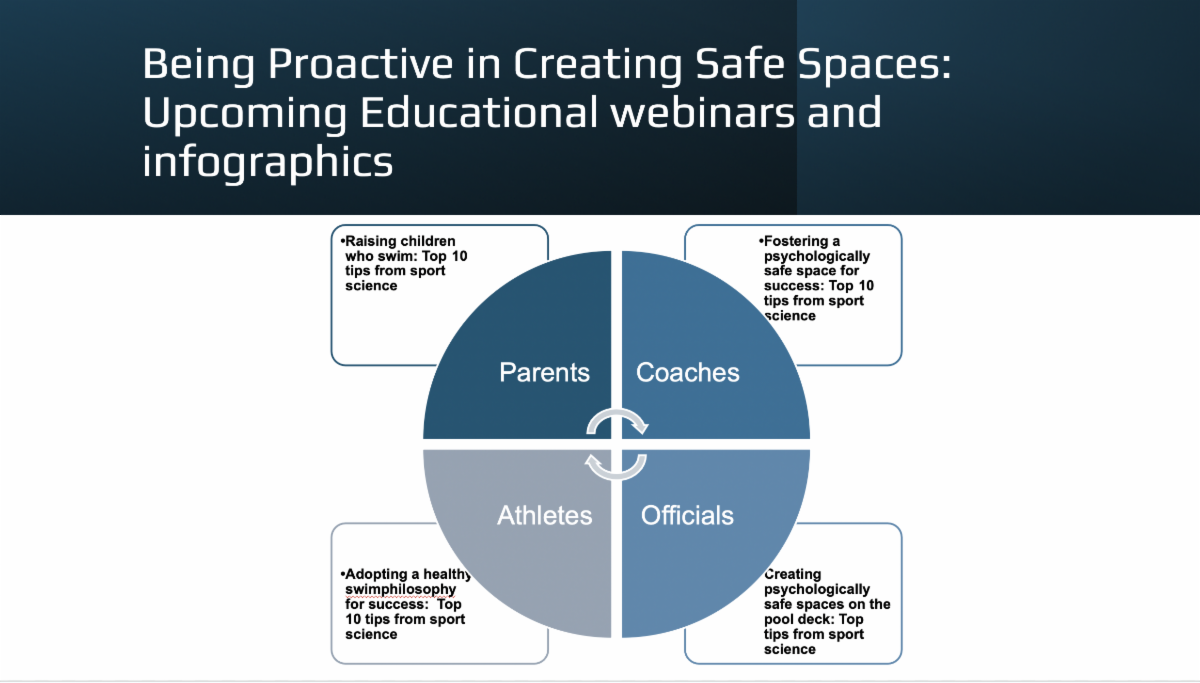 Being Proactive in Creating Safe Spaces: Upcoming Educational webinars and infographics

•Raising children who swim: Top 10 tips from sport science

•Fostering a psychologically safe space for success: Top 10 tips from sport science

Parents

Coaches

Athletes

Officials

•Adopting a healthy swimphilosophy for success: Top 10 tips from sport science

Creating psychologically safe spaces on the pool deck: Top tips from sport science